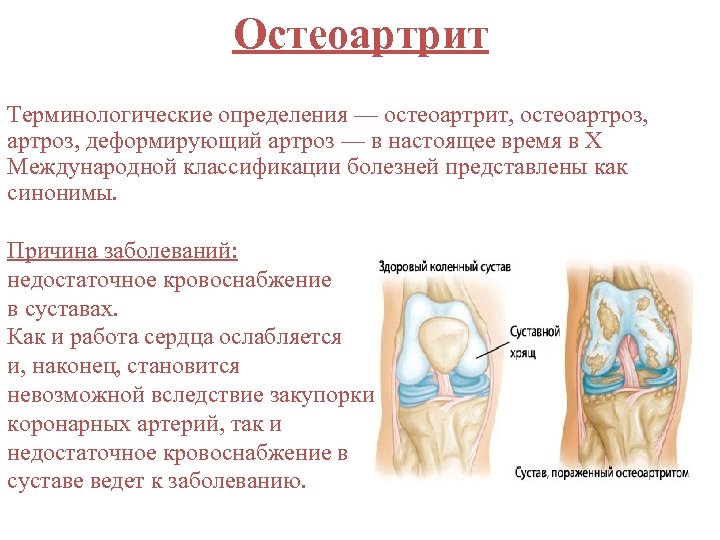 Остеоартрит

Терминологические определения — остеоартрит, остеоартроз, артроз, деформирующий артроз — в настоящее время в X Международной классификации болезней представлены как синонимы.

Причина заболеваний:
недостаточное кровоснабжение в суставах.
Как и работа сердца ослабляется и, наконец, становится невозможной вследствие закупорки коронарных артерий, так и недостаточное кровоснабжение в суставе ведет к заболеванию.

Здоровый коленный сустав

Суставной хрящ

Сустав, пораженный остеоартритом